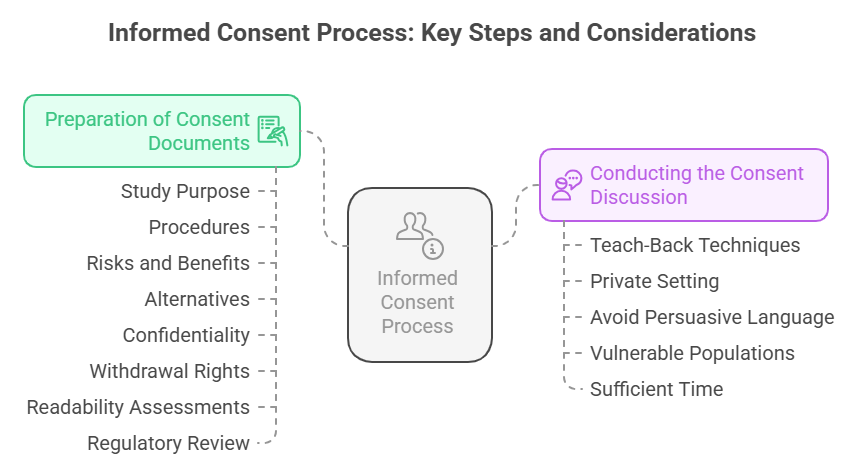 Informed Consent Process: Key Steps and Considerations

Preparation of Consent Documents

Study Purpose
Procedures
Risks and Benefits
Alternatives
Confidentiality
Withdrawal Rights
Readability Assessments
Regulatory Review

Informed Consent Process

Conducting the Consent Discussion

Teach-Back Techniques
Private Setting
Avoid Persuasive Language
Vulnerable Populations
Sufficient Time